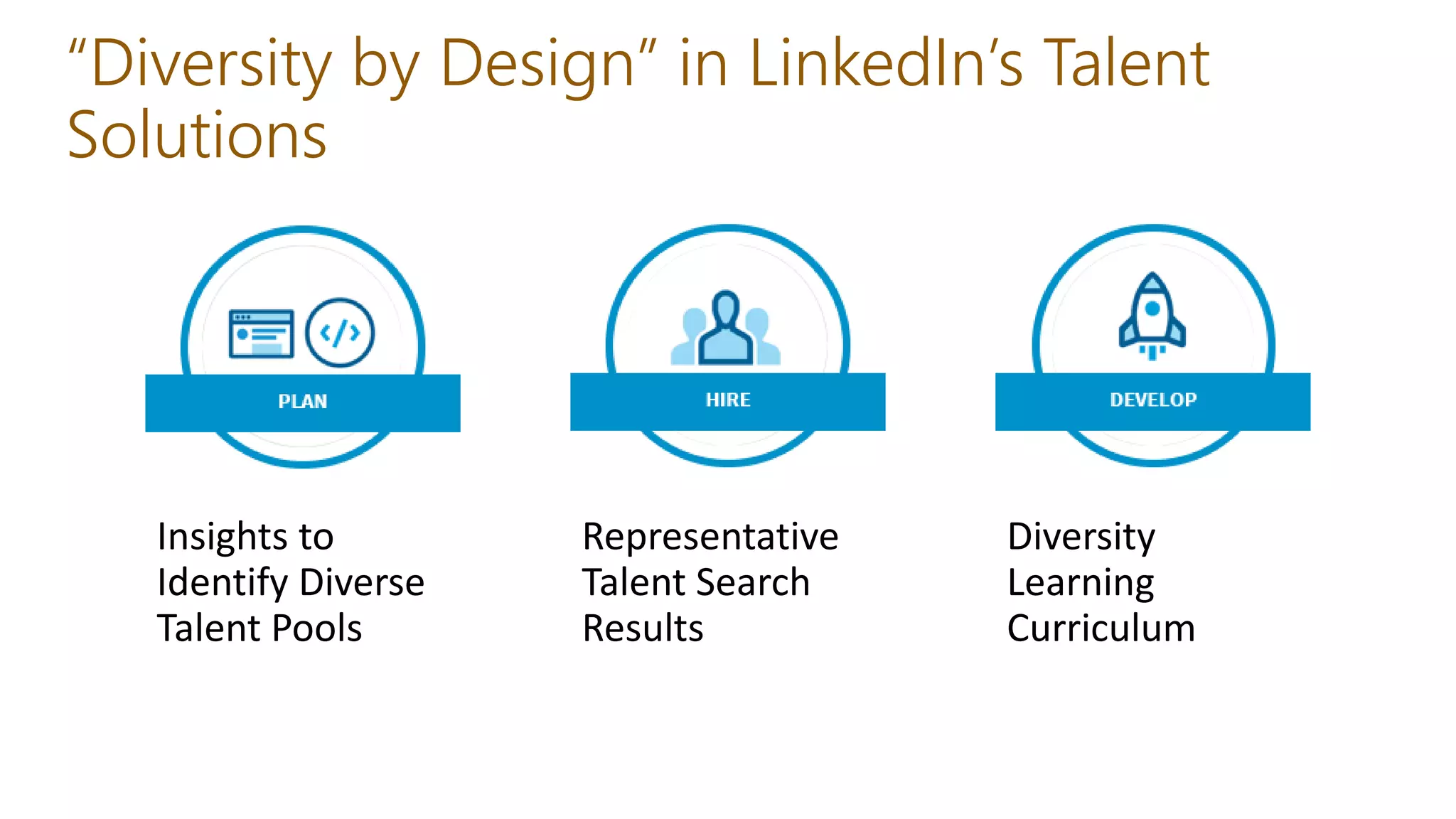 “Diversity by Design” in LinkedIn’s Talent Solutions

PLAN

Insights to Identify Diverse Talent Pools

HIRE

Representative Talent Search Results

DEVELOP

Diversity Learning Curriculum